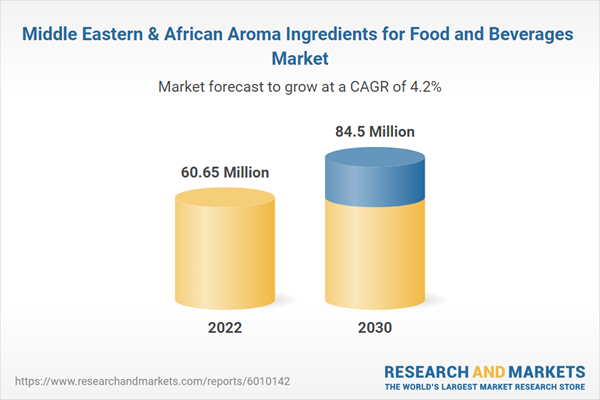 Middle Eastern & African Aroma Ingredients for Food and Beverages Market

Market forecast to grow at a CAGR of 4.2%

60.65 Million

84.5 Million

2022

2030

https://www.researchandmarkets.com/reports/6010142

RESEARCH AND MARKETS
THE WORLD'S LARGEST MARKET RESEARCH STORE